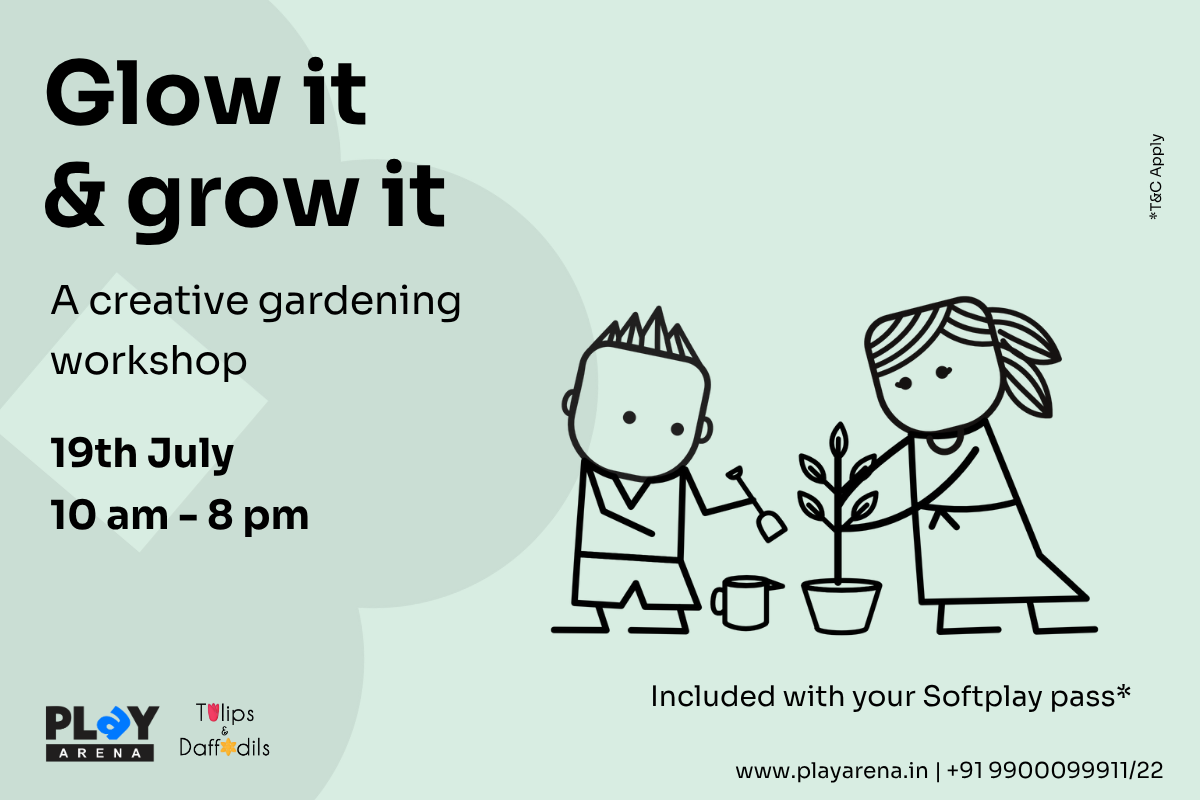 Glow it & grow it

A creative gardening workshop

19th July
10 am - 8 pm

*T&C Apply

Included with your Softplay pass*

PLAY ARENA

Tulips & Daffodils

www.playarena.in | +91 9900099911/22